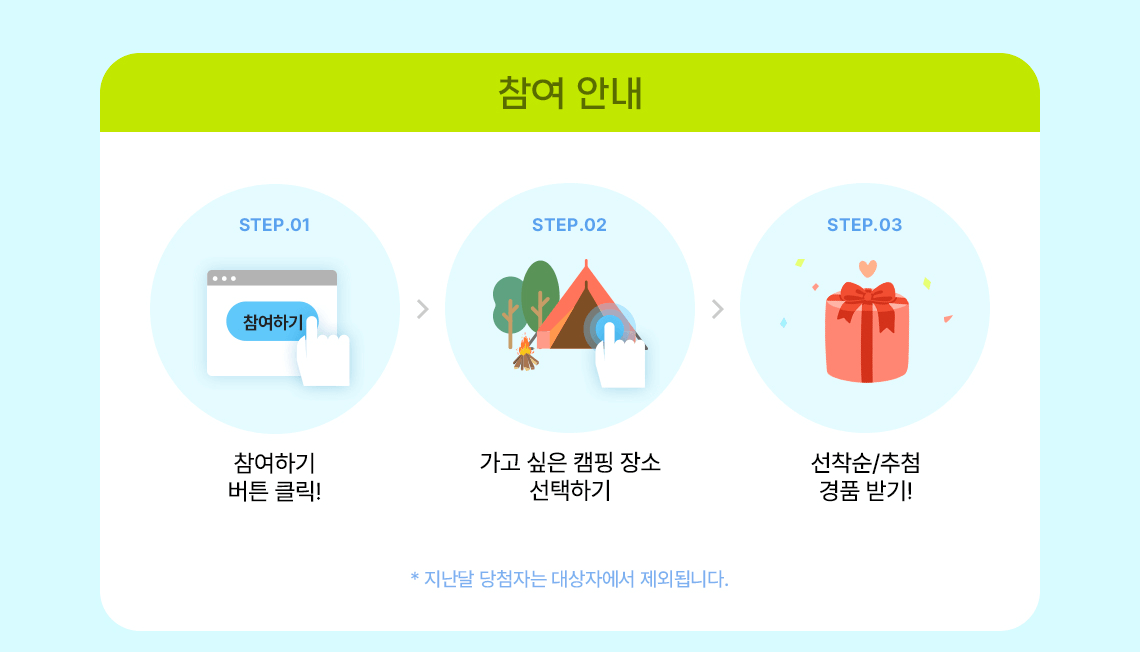 참여 안내

STEP.01

참여하기

참여하기
버튼 클릭!

STEP.02

가고 싶은 캠핑 장소
선택하기

STEP.03

선착순/추첨
경품 받기!

* 지난달 당첨자는 대상자에서 제외됩니다.